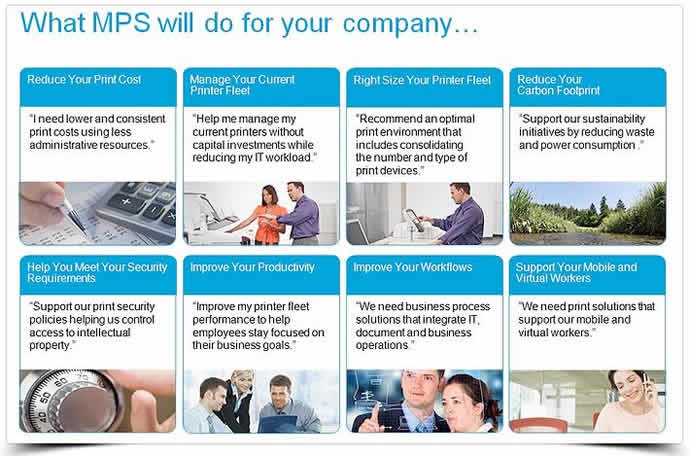 What MPS will do for your company…

Reduce Your Print Cost

"I need lower and consistent print costs using less administrative resources."

Manage Your Current Printer Fleet

"Help me manage my current printers without capital investments while reducing my IT workload."

Right Size Your Printer Fleet

"Recommend an optimal print environment that includes consolidating the number and type of print devices."

Reduce Your Carbon Footprint

"Support our sustainability initiatives by reducing waste and power consumption ."

Help You Meet Your Security Requirements

"Support our print security policies helping us control access to intellectual property."

Improve Your Productivity

"Improve my printer fleet performance to help employees stay focused on their business goals."

Improve Your Workflows

"We need business process solutions that integrate IT, document and business operations."

Support Your Mobile and Virtual Workers

"We need print solutions that support our mobile and virtual workers."